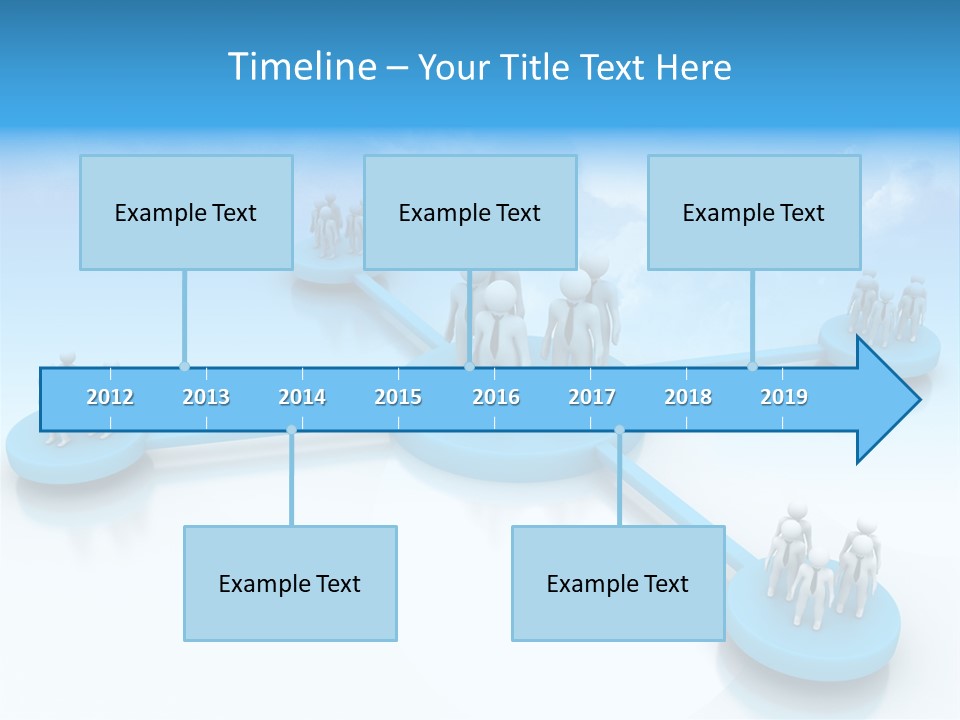 Timeline – Your Title Text Here

Example Text

Example Text

Example Text

2012 2013 2014 2015 2016 2017 2018 2019

Example Text

Example Text